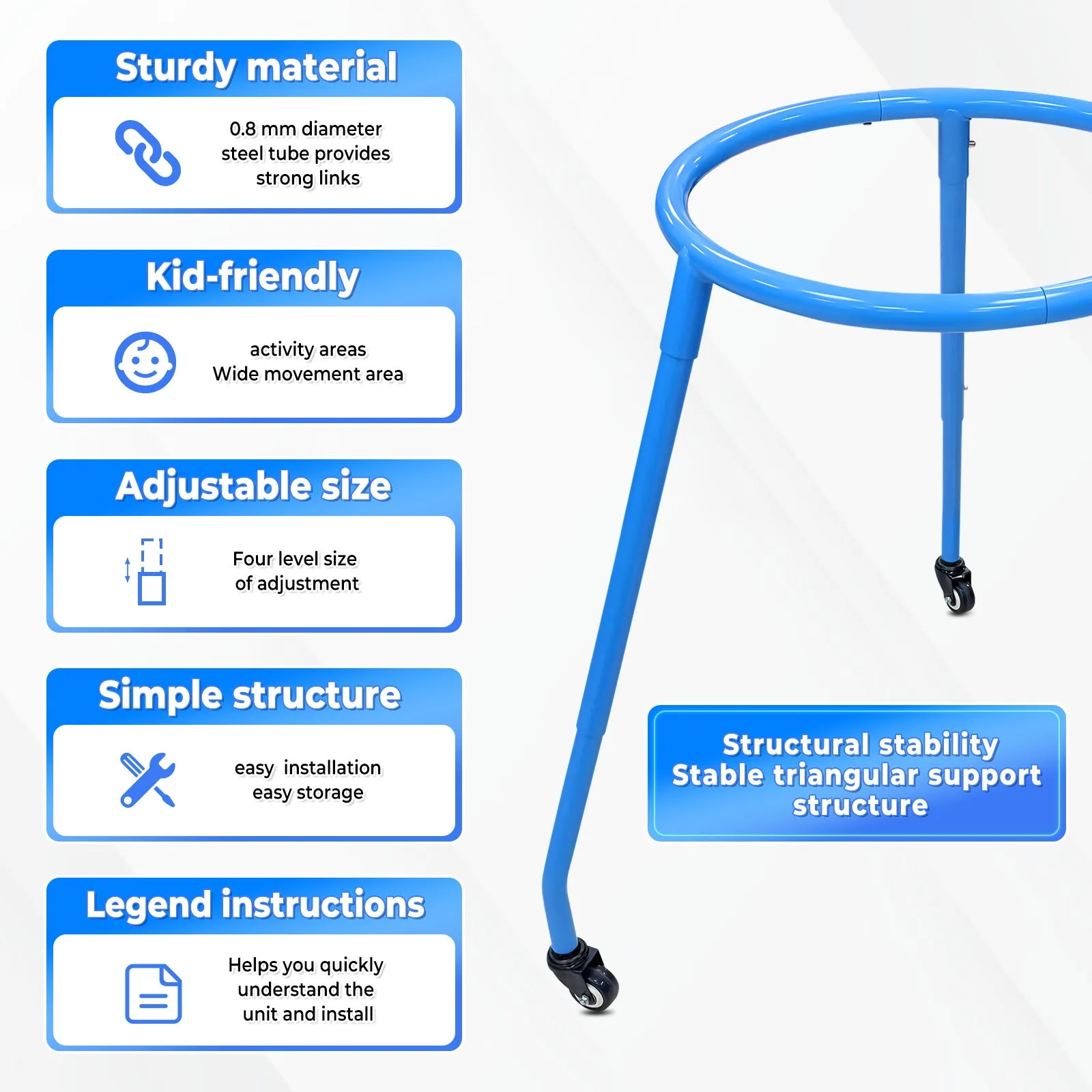 Sturdy material

0.8 mm diameter steel tube provides strong links

Kid-friendly

activity areas
Wide movement area

Adjustable size

Four level size of adjustment

Simple structure

easy installation
easy storage

Legend instructions

Helps you quickly understand the unit and install

Structural stability
Stable triangular support structure